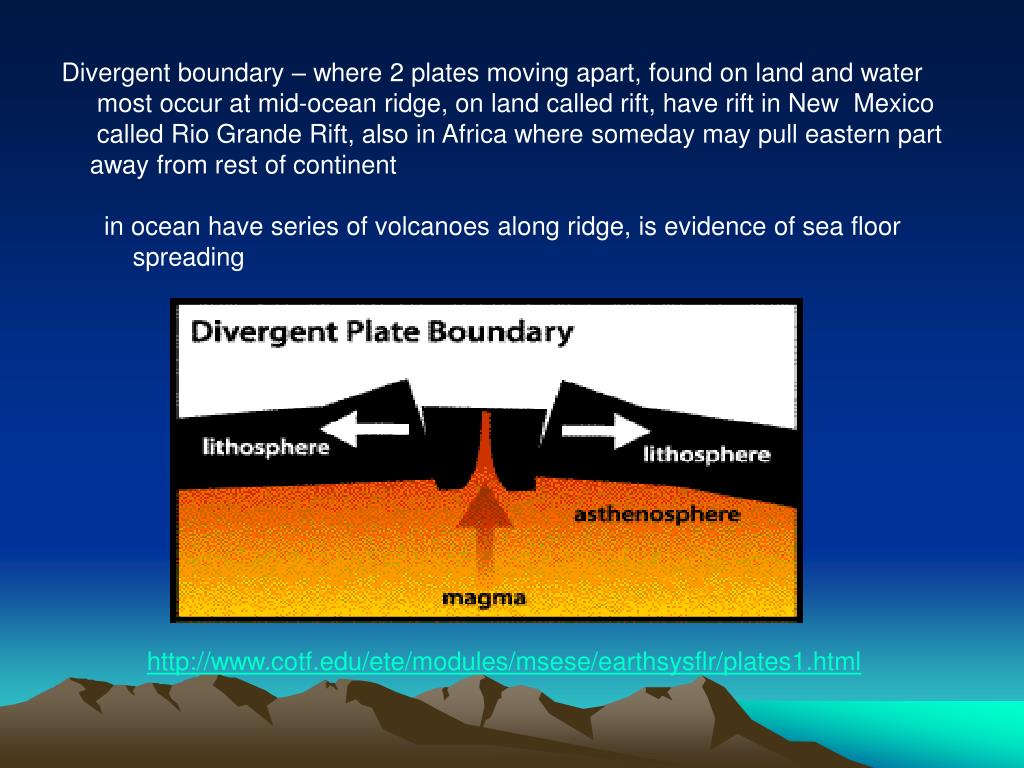 Divergent boundary – where 2 plates moving apart, found on land and water most occur at mid-ocean ridge, on land called rift, have rift in New Mexico called Rio Grande Rift, also in Africa where someday may pull eastern part away from rest of continent

in ocean have series of volcanoes along ridge, is evidence of sea floor spreading

Divergent Plate Boundary

lithosphere

lithosphere

asthenosphere

magma

http://www.cotf.edu/ete/modules/msese/earthsysflr/plates1.html